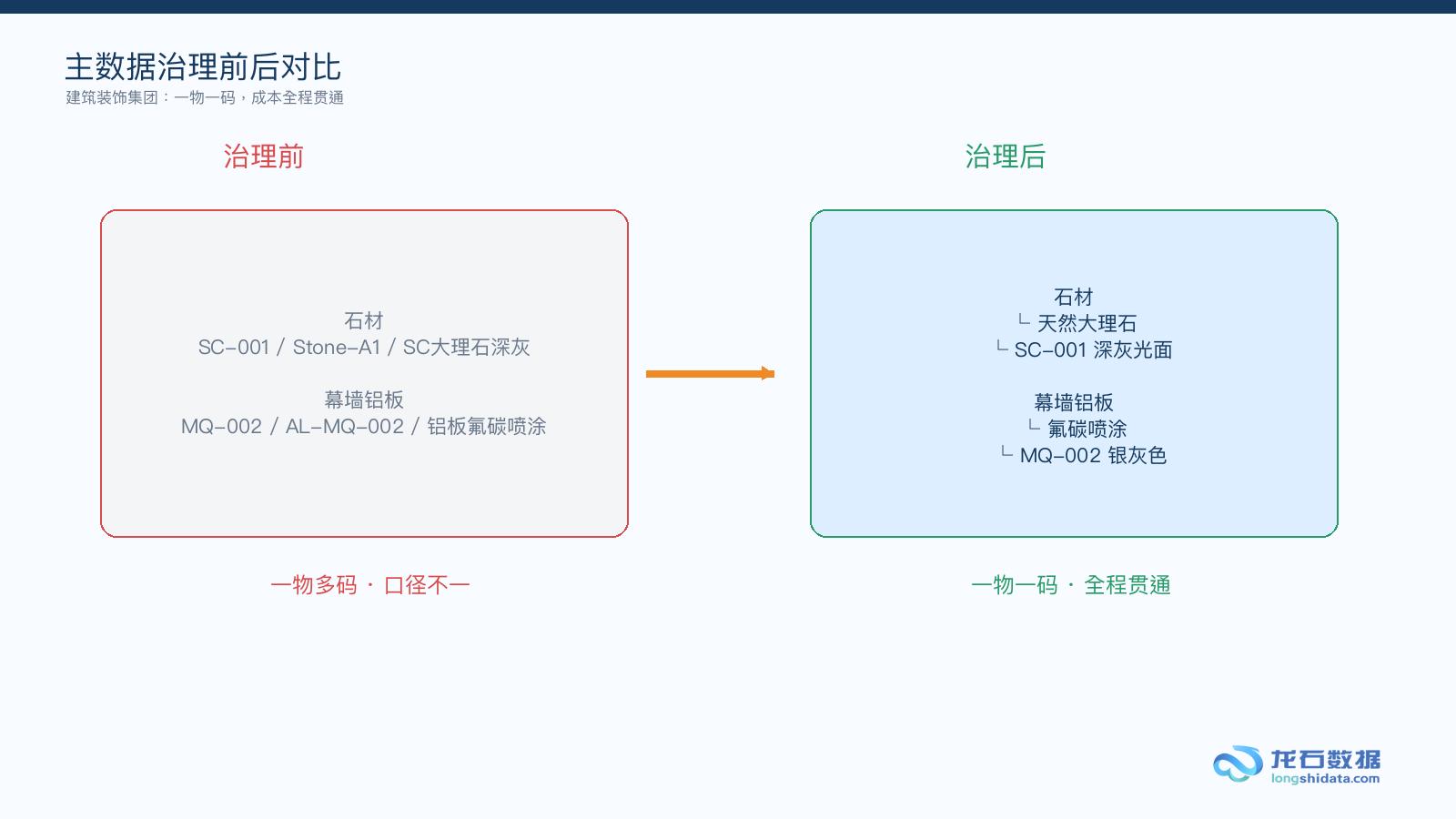 主数据治理前后对比
建筑装饰集团：一物一码，成本全程贯通

治理前

石材
SC-001 / Stone-A1 / SC大理石深灰

幕墙铝板
MQ-002 / AL-MQ-002 / 铝板氟碳喷涂

一物多码 · 口径不一

治理后

石材
└ 天然大理石
└ SC-001 深灰光面

幕墙铝板
└ 氟碳喷涂
└ MQ-002 银灰色

一物一码 · 全程贯通

龙石数据
longshidata.com